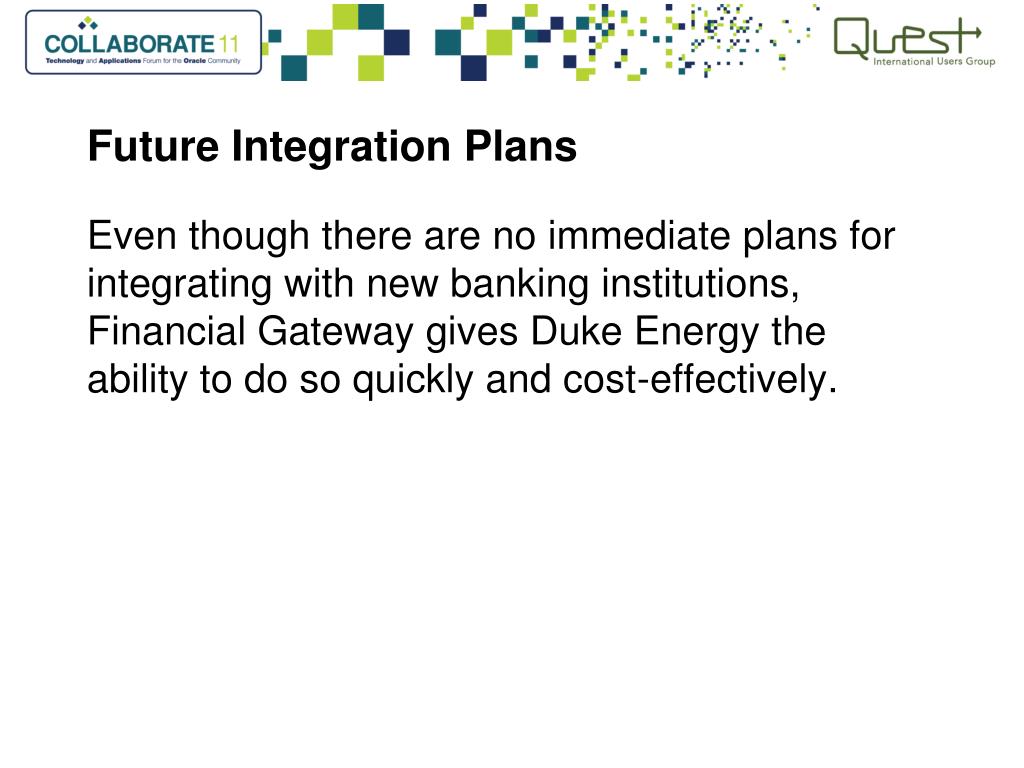 COLLABORATE 11
Technology and Applications Forum for the Oracle Community

Quest
International Users Group

Future Integration Plans

Even though there are no immediate plans for integrating with new banking institutions, Financial Gateway gives Duke Energy the ability to do so quickly and cost-effectively.